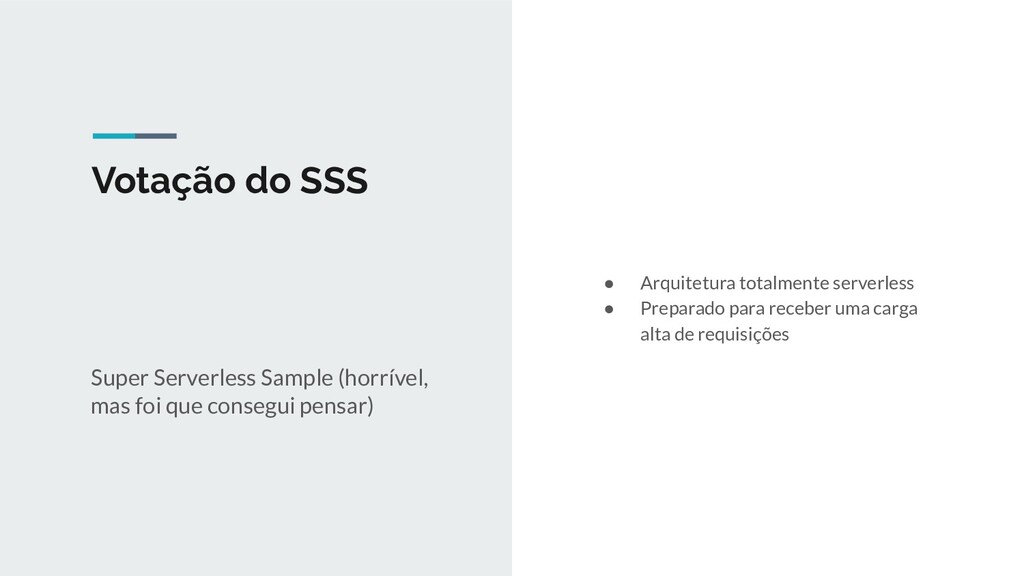 Votação do SSS

Super Serverless Sample (horrível, mas foi que consegui pensar)

● Arquitetura totalmente serverless
● Preparado para receber uma carga alta de requisições